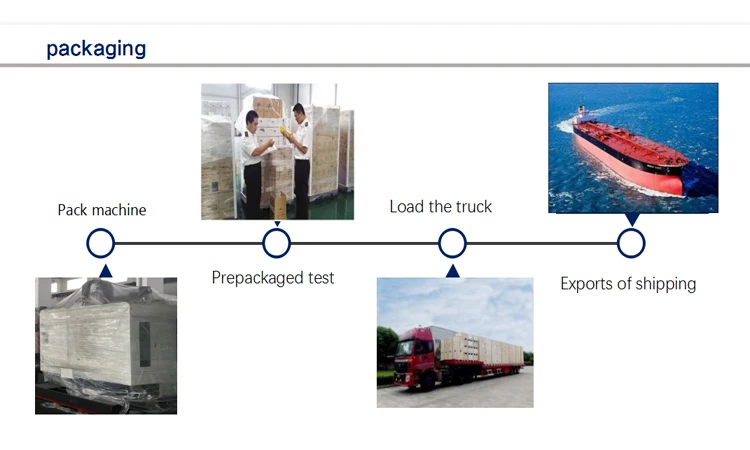 packaging

Pack machine

Prepackaged test

Load the truck

Exports of shipping